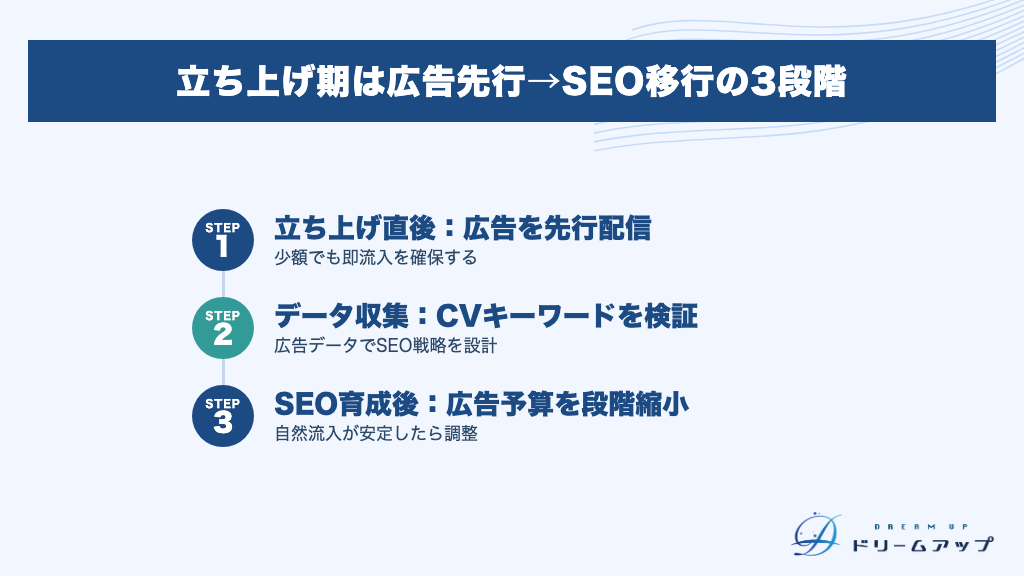 立ち上げ期は広告先行→SEO移行の3段階

STEP 1
立ち上げ直後：広告を先行配信
少額でも即流入を確保する

STEP 2
データ収集：CVキーワードを検証
広告データでSEO戦略を設計

STEP 3
SEO育成後：広告予算を段階縮小
自然流入が安定したら調整

DREAM UP
ドリームアップ